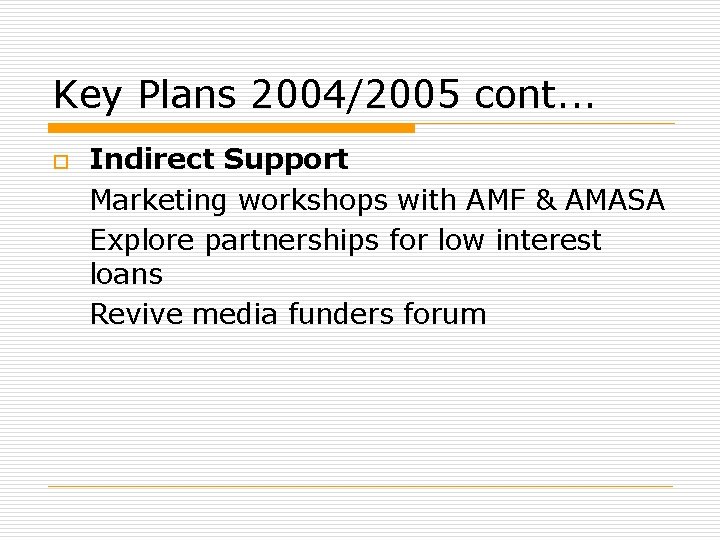 Key Plans 2004/2005 cont…

Indirect Support

Marketing workshops with AMF & AMASA

Explore partnerships for low interest loans

Revive media funders forum